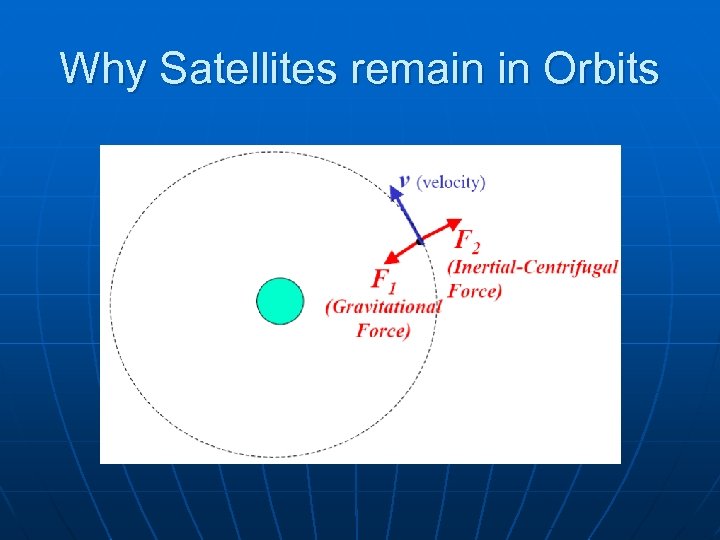 Why Satellites remain in Orbits

$v$ (velocity)

$F_2$
(Inertial-Centrifugal Force)

$F_1$
(Gravitational Force)